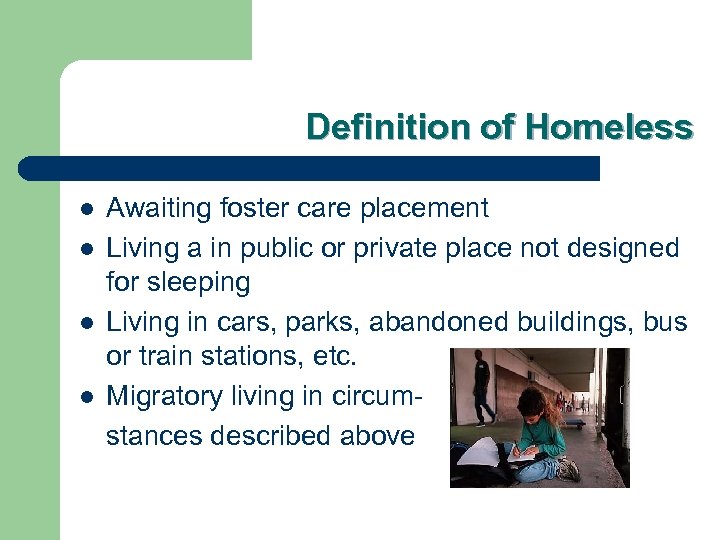 Definition of Homeless

- Awaiting foster care placement
- Living a in public or private place not designed for sleeping
- Living in cars, parks, abandoned buildings, bus or train stations, etc.
- Migratory living in circumstances described above